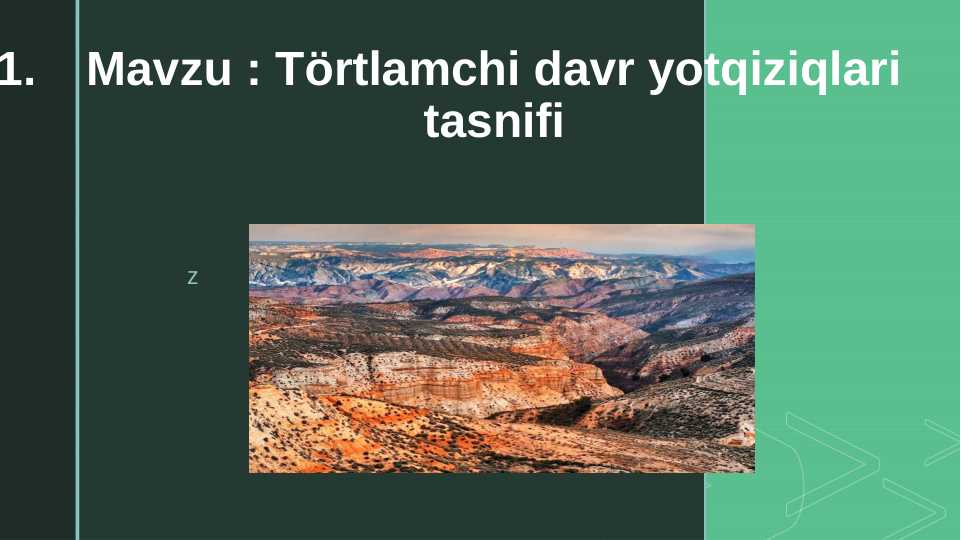 1. Mavzu : Törtlamchi davr yotqiziqlari tasnifi

z